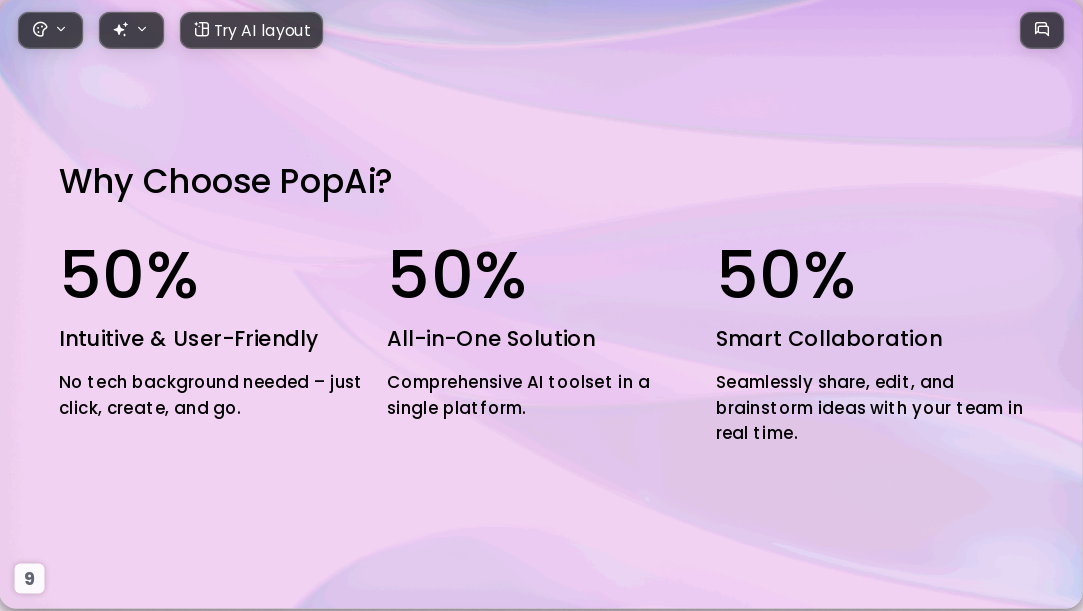 Try AI layout

Why Choose PopAi?

50%

Intuitive & User-Friendly

No tech background needed – just click, create, and go.

50%

All-in-One Solution

Comprehensive AI toolset in a single platform.

50%

Smart Collaboration

Seamlessly share, edit, and brainstorm ideas with your team in real time.

9